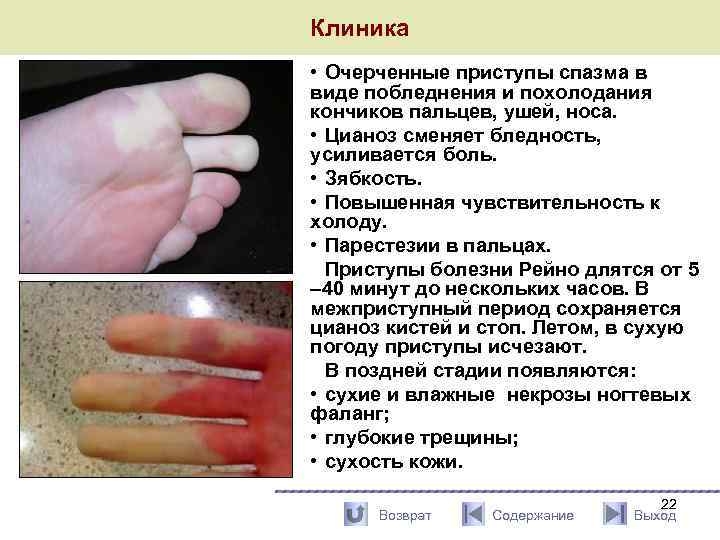 Клиника

• Очерченные приступы спазма в виде побледнения и похолодания кончиков пальцев, ушей, носа.

• Цианоз сменяет бледность, усиливается боль.

• Зябкость.

• Повышенная чувствительность к холоду.

• Парестезии в пальцах.

Приступы болезни Рейно длятся от 5 –40 минут до нескольких часов. В межприступный период сохраняется цианоз кистей и стоп. Летом, в сухую погоду приступы исчезают.

В поздней стадии появляются:

• сухие и влажные некрозы ногтевых фаланг;

• глубокие трещины;

• сухость кожи.

22

Возврат Содержание Выход